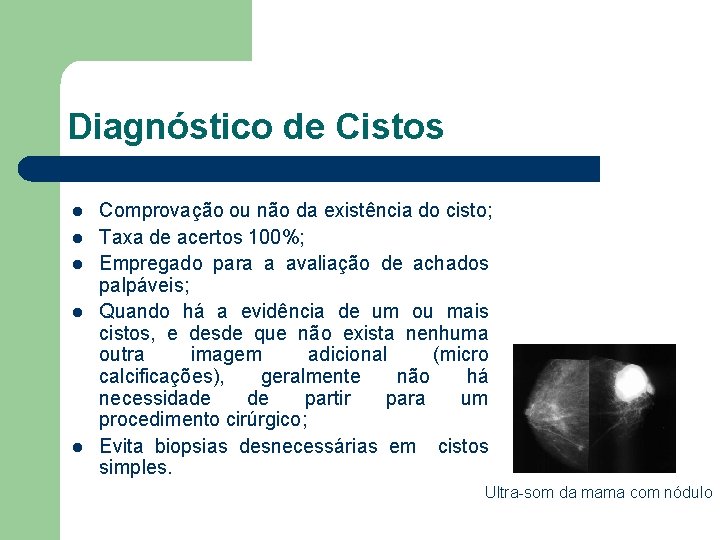 Diagnóstico de Cistos

- Comprovação ou não da existência do cisto;
- Taxa de acertos 100%;
- Empregado para a avaliação de achados palpáveis;
- Quando há a evidência de um ou mais cistos, e desde que não exista nenhuma outra imagem adicional (micro calcificações), geralmente não há necessidade de partir para um procedimento cirúrgico;
- Evita biopsias desnecessárias em cistos simples.

Ultra-som da mama com nódulo